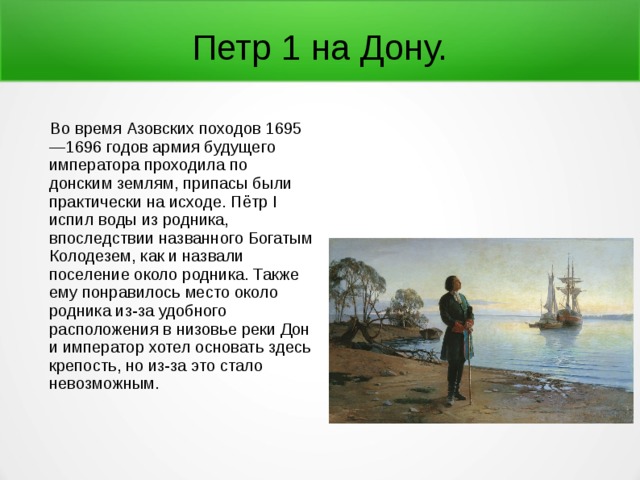 Петр 1 на Дону.

Во время Азовских походов 1695—1696 годов армия будущего императора проходила по донским землям, припасы были практически на исходе. Пётр I испил воды из родника, впоследствии названного Богатым Колодезем, как и назвали поселение около родника. Также ему понравилось место около родника из-за удобного расположения в низовье реки Дон и император хотел основать здесь крепость, но из-за это стало невозможным.